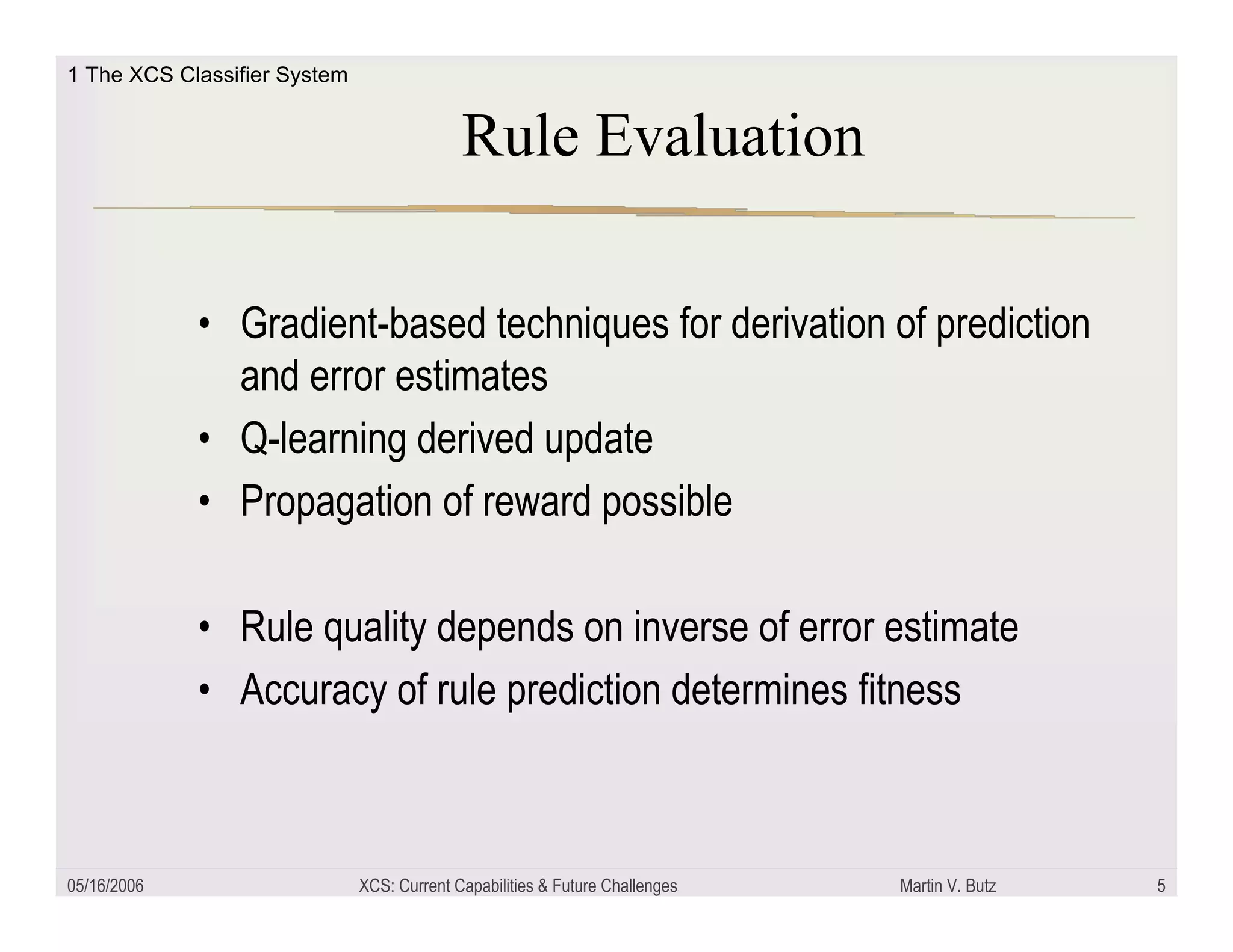 1 The XCS Classifier System

Rule Evaluation

• Gradient-based techniques for derivation of prediction and error estimates
• Q-learning derived update
• Propagation of reward possible

• Rule quality depends on inverse of error estimate
• Accuracy of rule prediction determines fitness

05/16/2006 XCS: Current Capabilities & Future Challenges Martin V. Butz 5